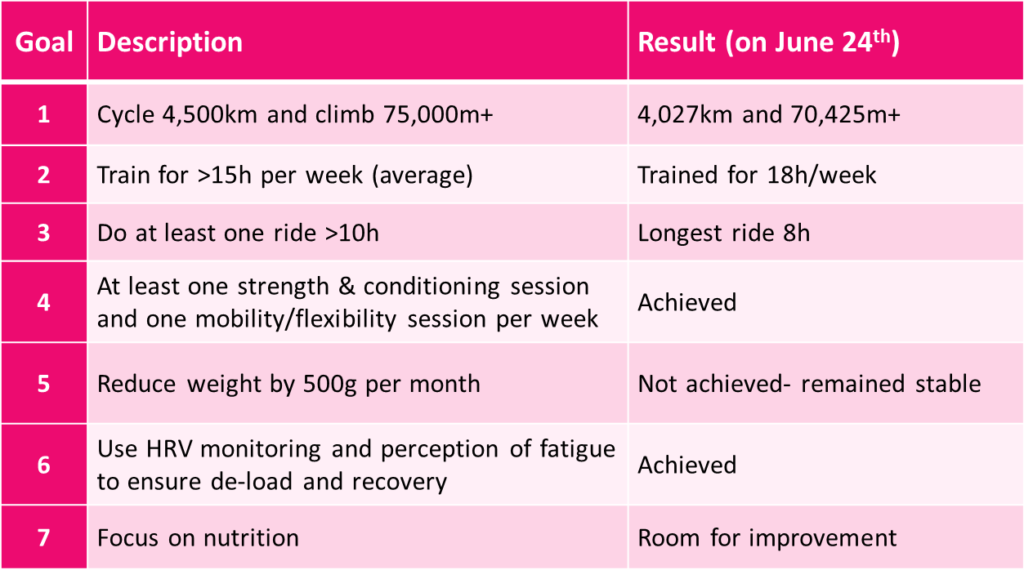 | Goal | Description | Result (on June 24$^{th}$) |
|---|---|---|
| 1 | Cycle 4,500km and climb 75,000m+ | 4,027km and 70,425m+ |
| 2 | Train for >15h per week (average) | Trained for 18h/week |
| 3 | Do at least one ride >10h | Longest ride 8h |
| 4 | At least one strength & conditioning session and one mobility/flexibility session per week | Achieved |
| 5 | Reduce weight by 500g per month | Not achieved- remained stable |
| 6 | Use HRV monitoring and perception of fatigue to ensure de-load and recovery | Achieved |
| 7 | Focus on nutrition | Room for improvement |